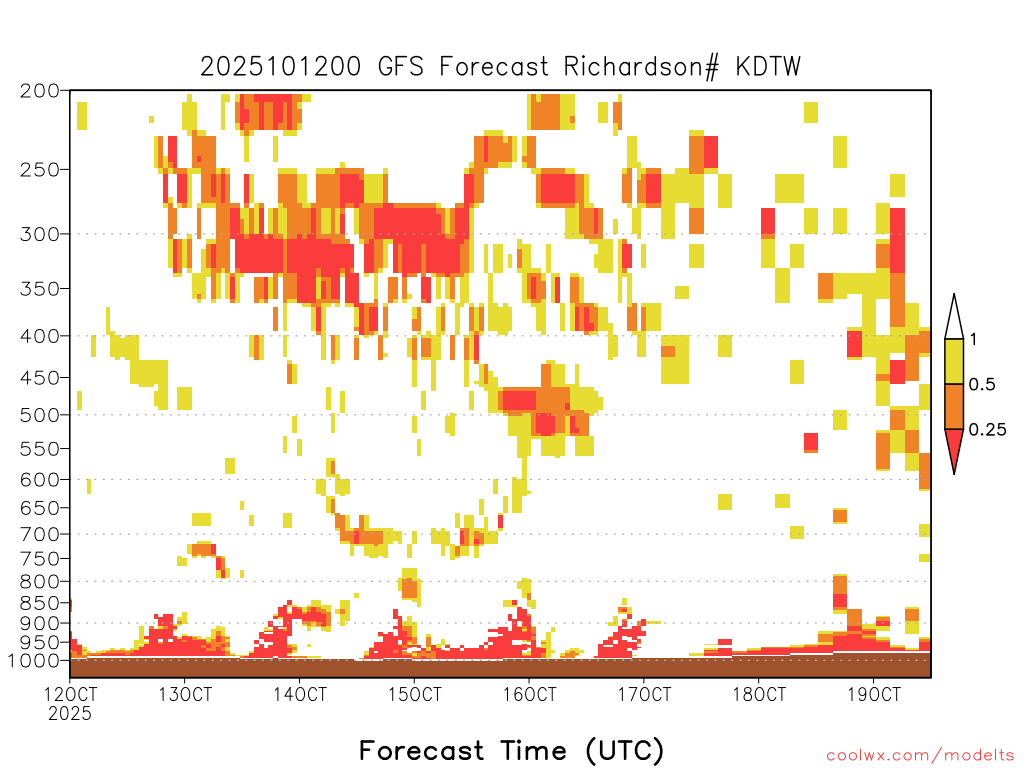 2025101200 GFS Forecast Richardson# KDTW

200
250
300
350
400
450
500
550
600
650
700
750
800
850
900
950
1000

1
0.5
0.25

12OCT
2025
13OCT
14OCT
15OCT
16OCT
17OCT
18OCT
19OCT

Forecast Time (UTC)

coolwx.com/modelts